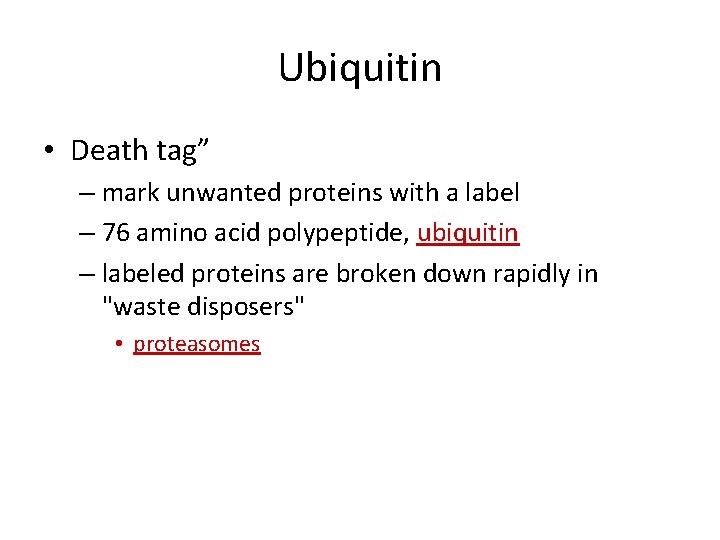 Ubiquitin

• Death tag”
– mark unwanted proteins with a label
– 76 amino acid polypeptide, ubiquitin
– labeled proteins are broken down rapidly in "waste disposers"
• proteasomes